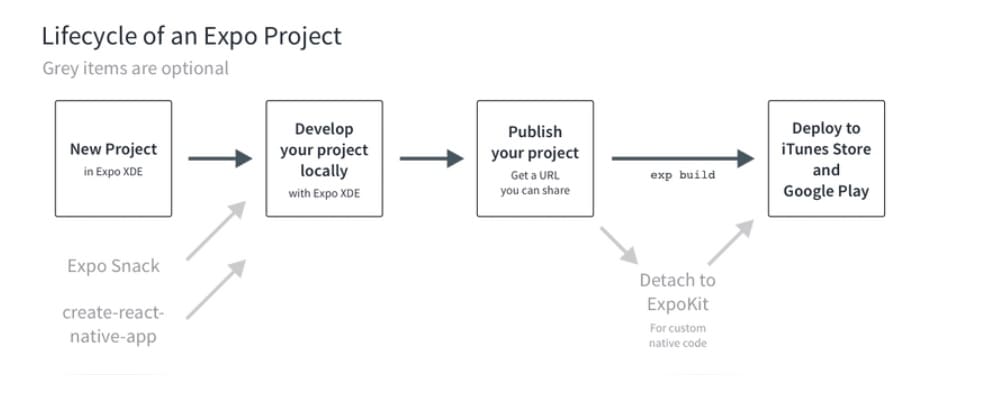 Lifecycle of an Expo Project
Grey items are optional

New Project
in Expo XDE

Develop your project locally
with Expo XDE

Publish your project
Get a URL you can share

exp build

Deploy to iTunes Store and Google Play

Expo Snack

create-react-native-app

Detach to ExpoKit
For custom native code